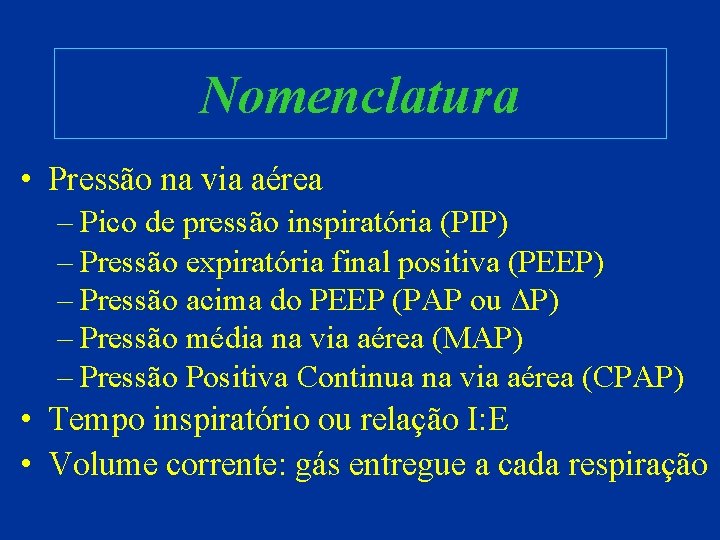 Nomenclatura

• Pressão na via aérea
– Pico de pressão inspiratória (PIP)
– Pressão expiratória final positiva (PEEP)
– Pressão acima do PEEP (PAP ou $\Delta$P)
– Pressão média na via aérea (MAP)
– Pressão Positiva Continua na via aérea (CPAP)
• Tempo inspiratório ou relação I:E
• Volume corrente: gás entregue a cada respiração